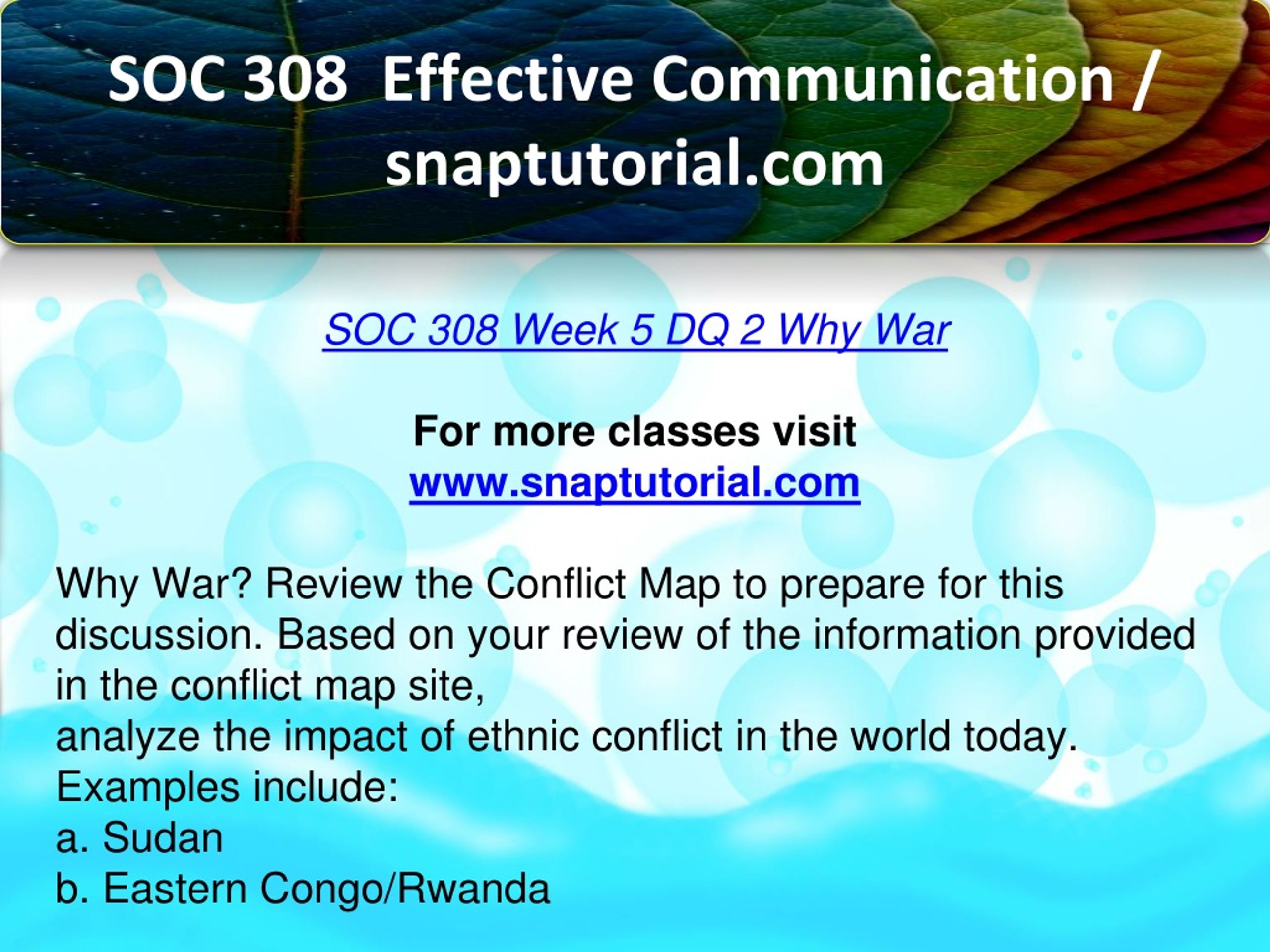 SOC 308 Effective Communication / snaptutorial.com

SOC 308 Week 5 DQ 2 Why War

For more classes visit
www.snaptutorial.com

Why War? Review the Conflict Map to prepare for this discussion. Based on your review of the information provided in the conflict map site,
analyze the impact of ethnic conflict in the world today. Examples include:
a. Sudan
b. Eastern Congo/Rwanda